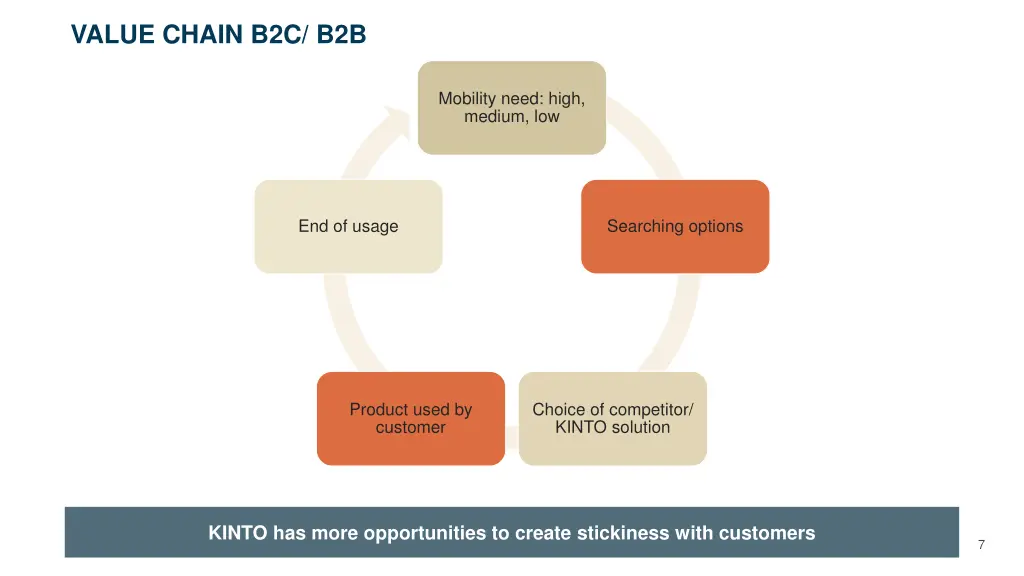 VALUE CHAIN B2C/ B2B

Mobility need: high, medium, low

Searching options

Choice of competitor/ KINTO solution

Product used by customer

End of usage

KINTO has more opportunities to create stickiness with customers

7